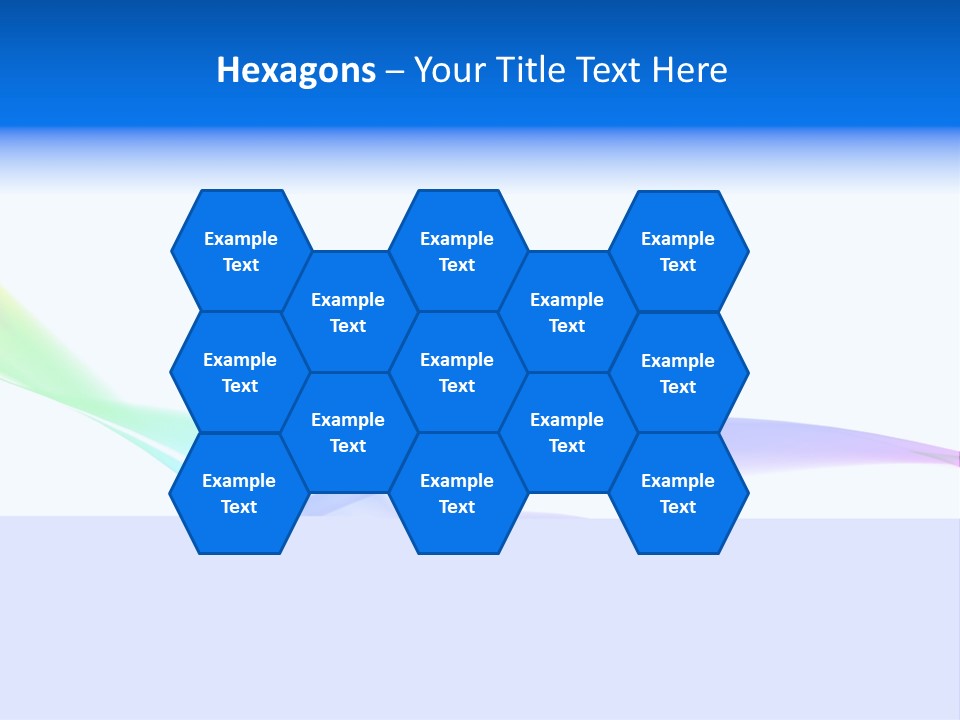 Hexagons – Your Title Text Here

Example Text

Example Text

Example Text

Example Text

Example Text

Example Text

Example Text

Example Text

Example Text

Example Text

Example Text

Example Text

Example Text